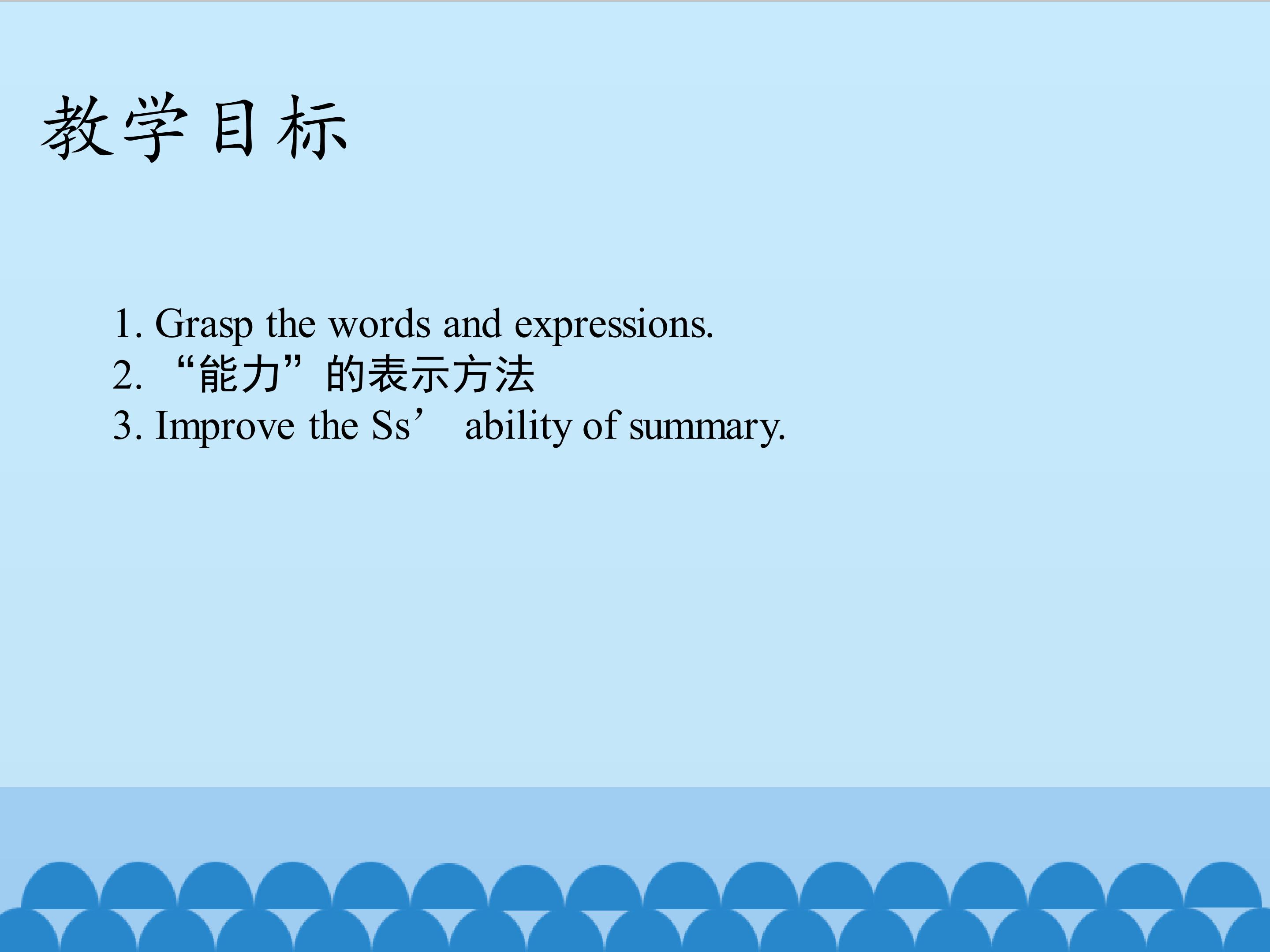 教学目标

1. Grasp the words and expressions.
2. “能力”的表示方法
3. Improve the Ss’ ability of summary.